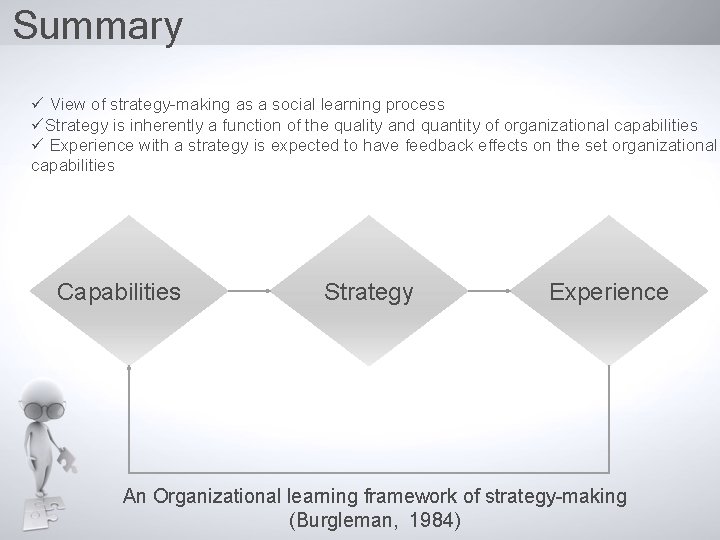 Summary

✓ View of strategy-making as a social learning process
✓Strategy is inherently a function of the quality and quantity of organizational capabilities
✓ Experience with a strategy is expected to have feedback effects on the set organizational capabilities

Capabilities

Strategy

Experience

An Organizational learning framework of strategy-making
(Burgleman, 1984)